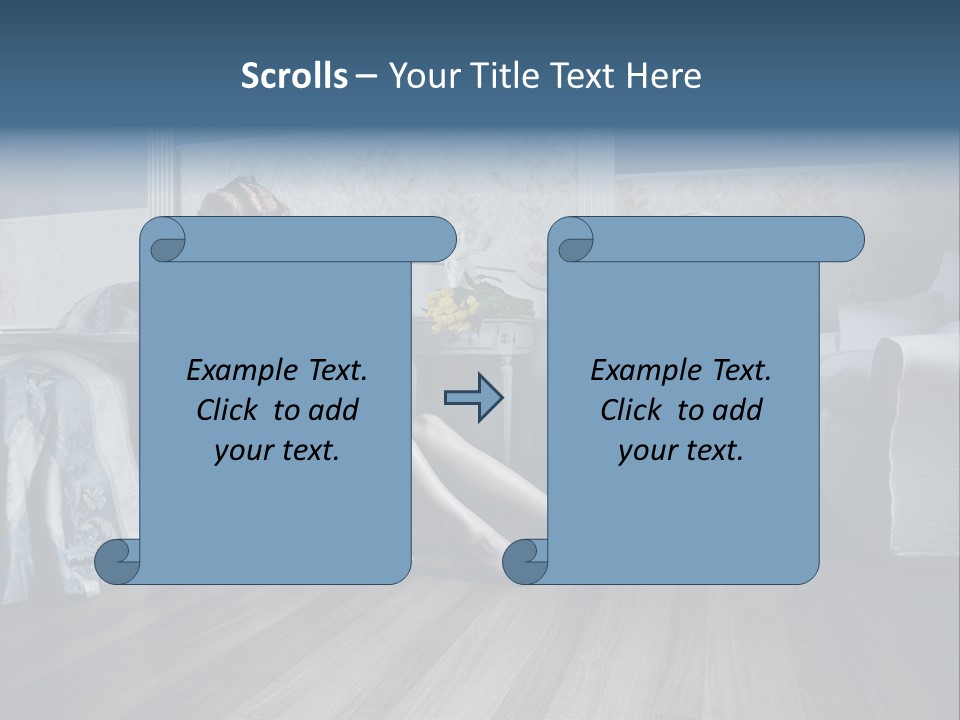 Scrolls – Your Title Text Here

Example Text. Click to add your text.

Example Text. Click to add your text.